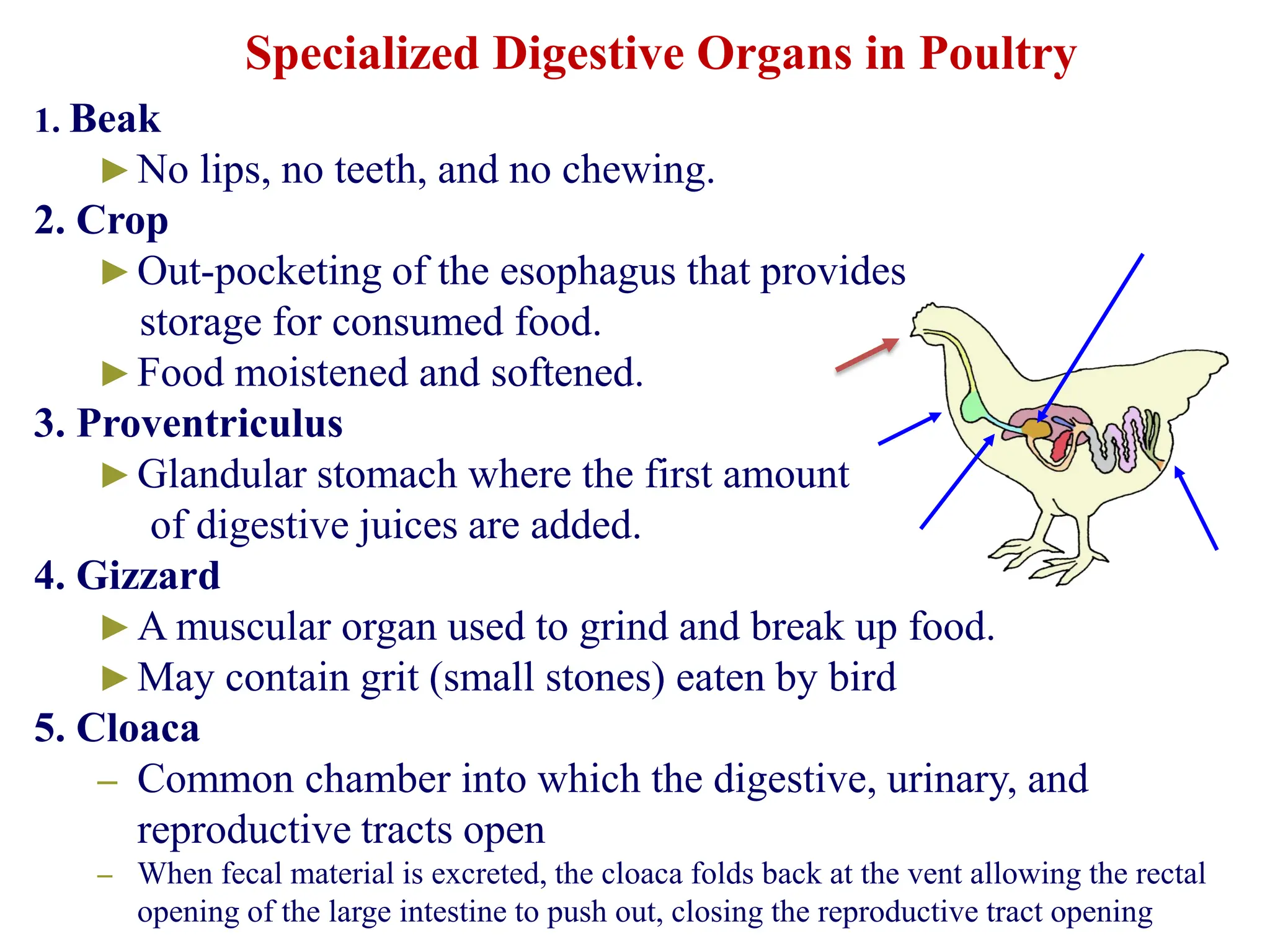 Specialized Digestive Organs in Poultry

1. Beak

► No lips, no teeth, and no chewing.

2. Crop

► Out-pocketing of the esophagus that provides storage for consumed food.

► Food moistened and softened.

3. Proventriculus

► Glandular stomach where the first amount of digestive juices are added.

4. Gizzard

► A muscular organ used to grind and break up food.

► May contain grit (small stones) eaten by bird

5. Cloaca

– Common chamber into which the digestive, urinary, and reproductive tracts open

– When fecal material is excreted, the cloaca folds back at the vent allowing the rectal opening of the large intestine to push out, closing the reproductive tract opening